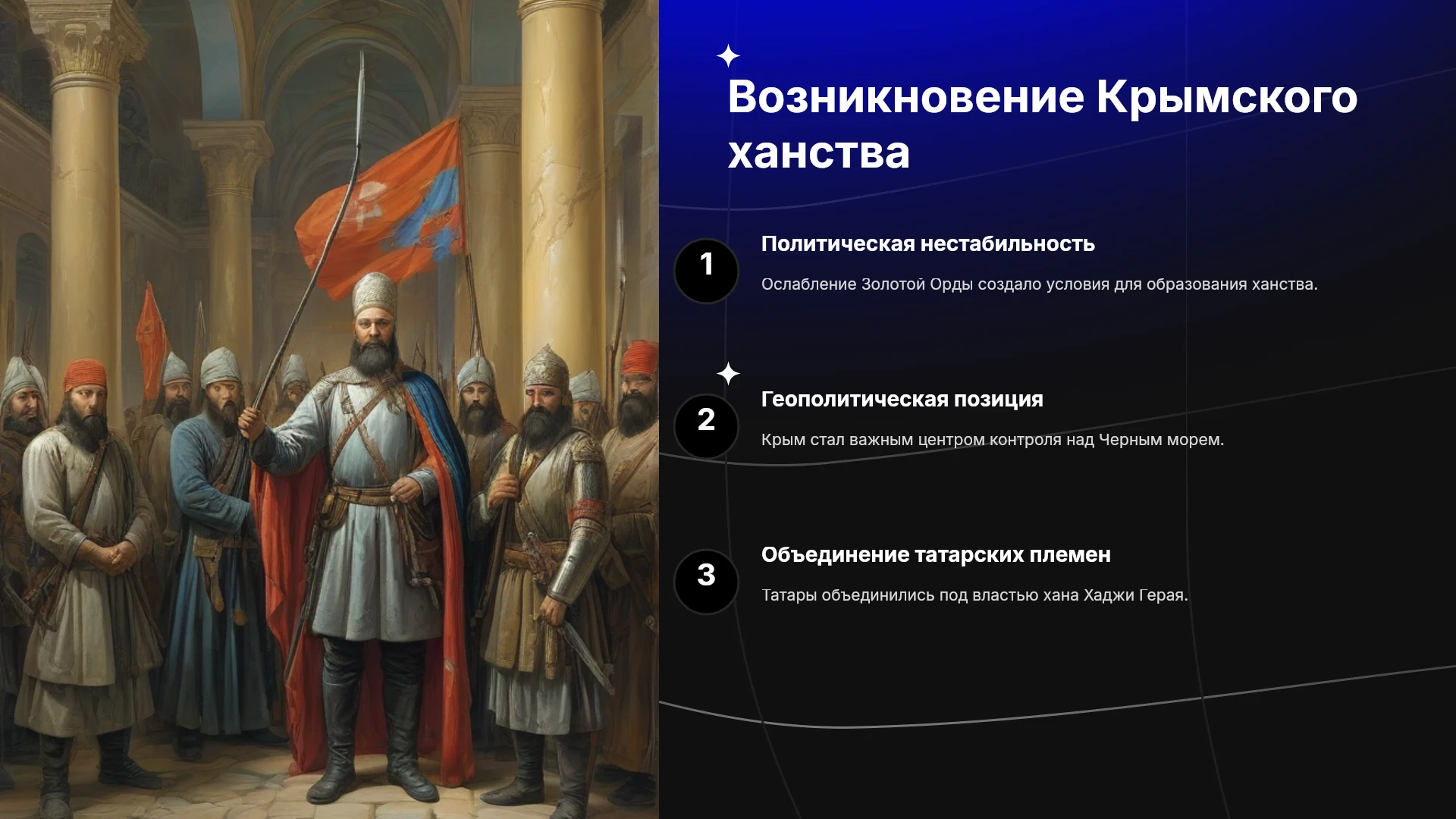 Возникновение Крымского ханства

1

Политическая нестабильность

Ослабление Золотой Орды создало условия для образования ханства.

2

Геополитическая позиция

Крым стал важным центром контроля над Черным морем.

3

Объединение татарских племен

Татары объединились под властью хана Хаджи Герая.